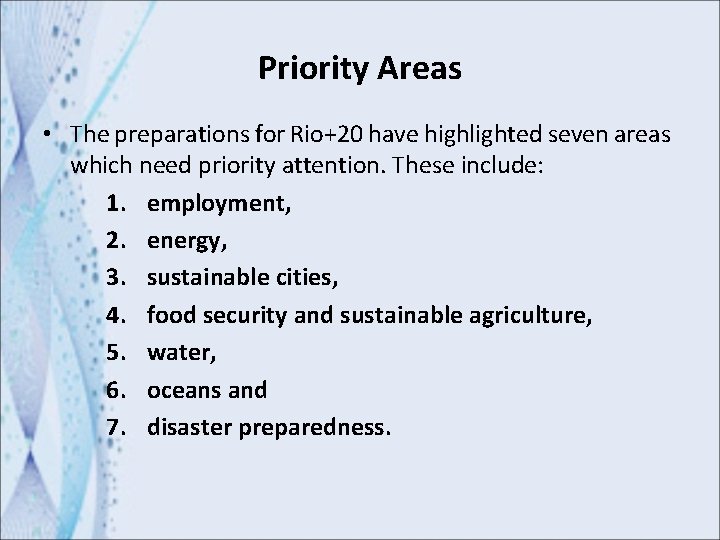 Priority Areas

• The preparations for Rio+20 have highlighted seven areas which need priority attention. These include:

1. employment,
2. energy,
3. sustainable cities,
4. food security and sustainable agriculture,
5. water,
6. oceans and
7. disaster preparedness.